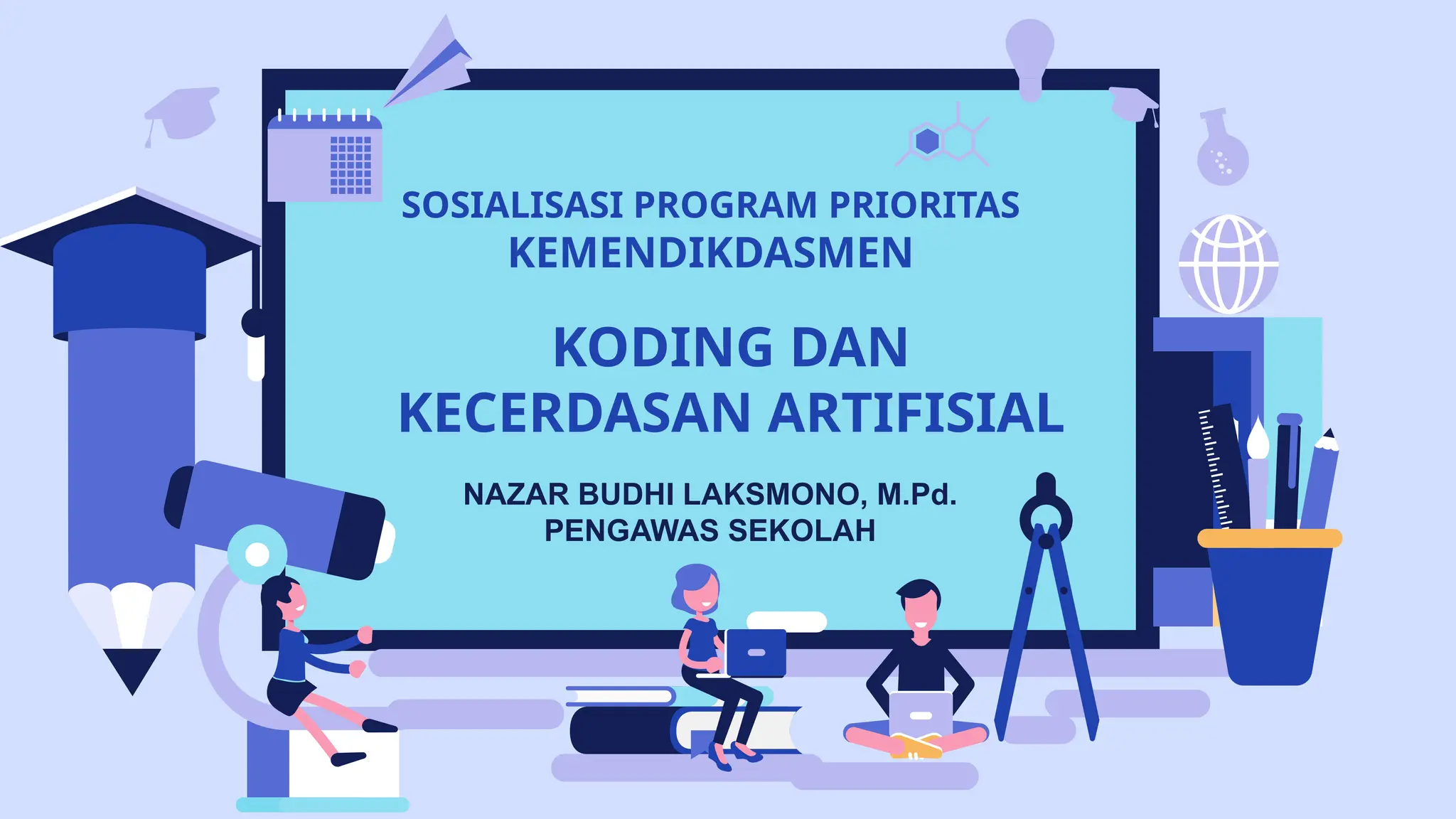 SOSIALISASI PROGRAM PRIORITAS KEMENDIKDASMEN

KODING DAN KECERDASAN ARTIFISIAL

NAZAR BUDHI LAKSMONO, M.Pd.
PENGAWAS SEKOLAH